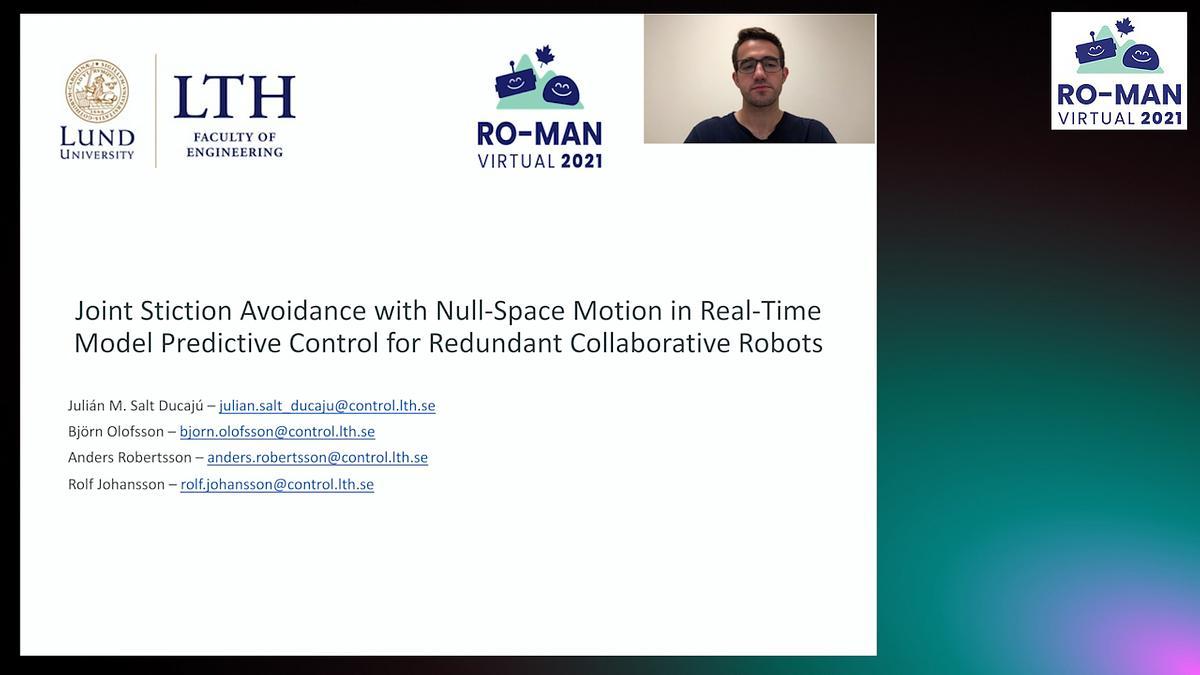 LUND UNIVERSITY

LTH
FACULTY OF ENGINEERING

RO-MAN
VIRTUAL 2021

RO-MAN
VIRTUAL 2021

Joint Stiction Avoidance with Null-Space Motion in Real-Time Model Predictive Control for Redundant Collaborative Robots

Julián M. Salt Ducajú – julian.salt_ducaju@control.lth.se
Björn Olofsson – bjorn.olofsson@control.lth.se
Anders Robertsson – anders.robertsson@control.lth.se
Rolf Johansson – rolf.johansson@control.lth.se